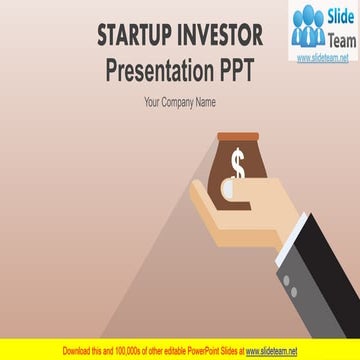 Slide Team
www.slideteam.net

STARTUP INVESTOR
Presentation PPT

Your Company Name

$

Download this and 100,000s of other editable PowerPoint Slides at www.slideteam.net